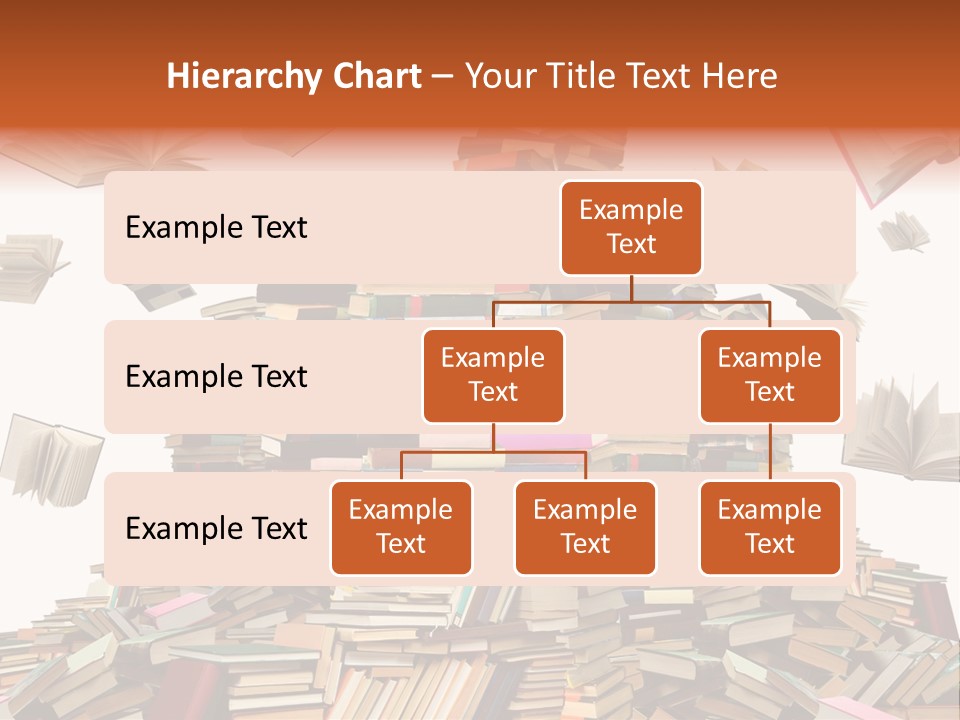 Hierarchy Chart – Your Title Text Here

Example Text

Example Text

Example Text

Example Text

Example Text

Example Text

Example Text

Example Text

Example Text